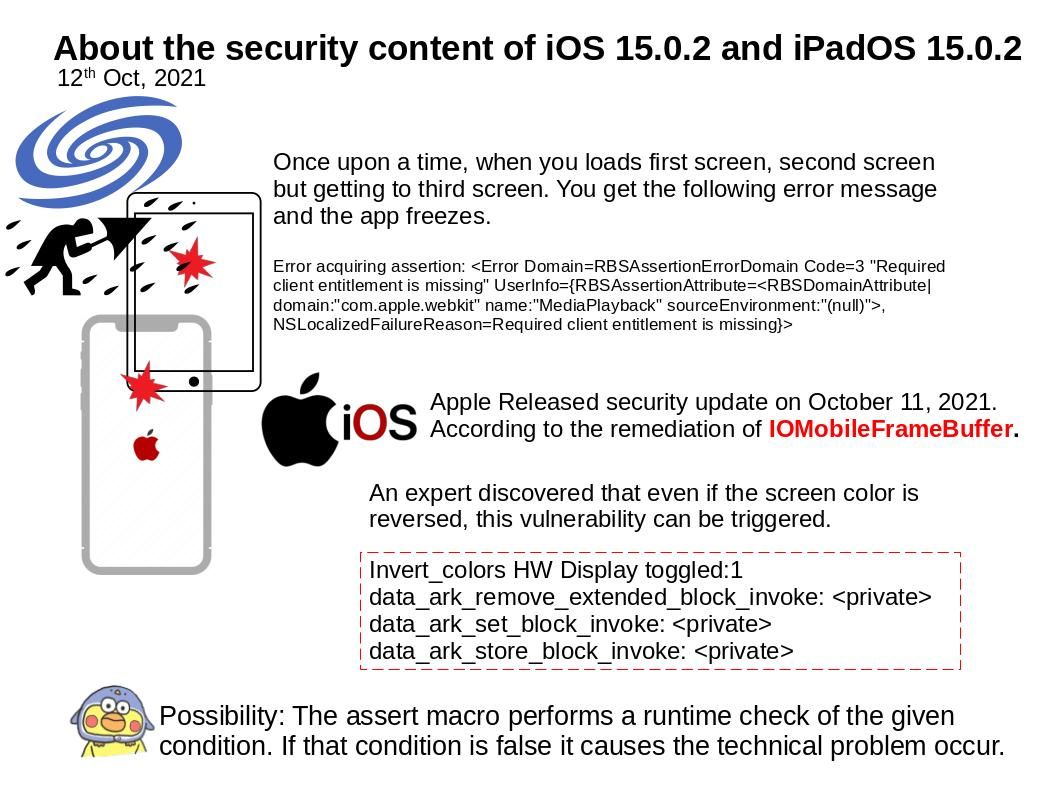 About the security content of iOS 15.0.2 and iPadOS 15.0.2
12th Oct, 2021

Once upon a time, when you loads first screen, second screen but getting to third screen. You get the following error message and the app freezes.

Error acquiring assertion: <Error Domain=RBSAssertionErrorDomain Code=3 "Required client entitlement is missing" UserInfo={RBSAssertionAttribute=<RBSDomainAttribute| domain:"com.apple.webkit" name:"MediaPlayback" sourceEnvironment:"(null)">, NSLocalizedFailureReason=Required client entitlement is missing}>

iOS

Apple Released security update on October 11, 2021. According to the remediation of IOMobileFrameBuffer.

An expert discovered that even if the screen color is reversed, this vulnerability can be triggered.

Invert_colors HW Display toggled:1
data_ark_remove_extended_block_invoke: <private>
data_ark_set_block_invoke: <private>
data_ark_store_block_invoke: <private>

Possibility: The assert macro performs a runtime check of the given condition. If that condition is false it causes the technical problem occur.